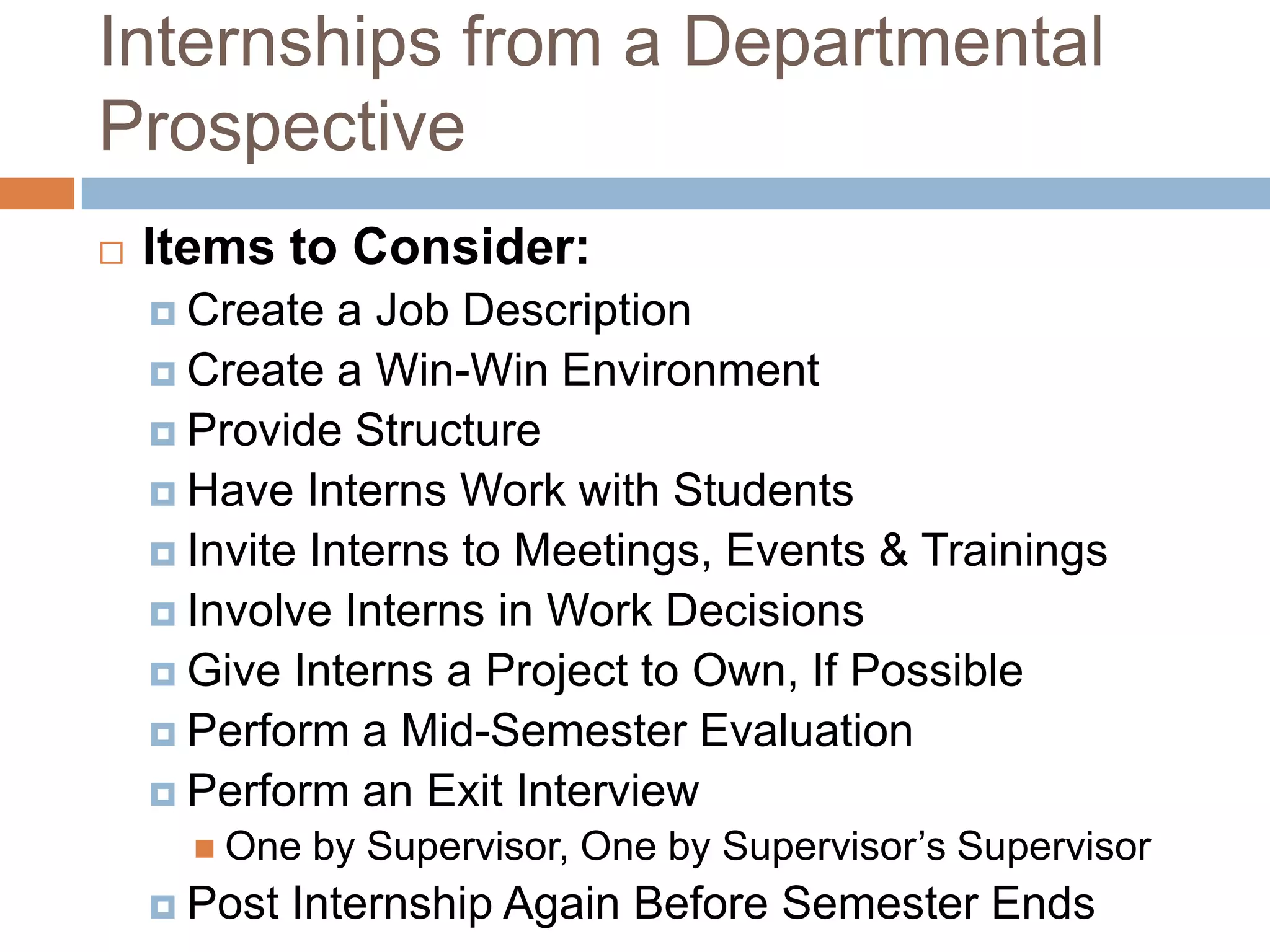 Internships from a Departmental Prospective

Items to Consider:

Create a Job Description

Create a Win-Win Environment

Provide Structure

Have Interns Work with Students

Invite Interns to Meetings, Events & Trainings

Involve Interns in Work Decisions

Give Interns a Project to Own, If Possible

Perform a Mid-Semester Evaluation

Perform an Exit Interview

One by Supervisor, One by Supervisor’s Supervisor

Post Internship Again Before Semester Ends